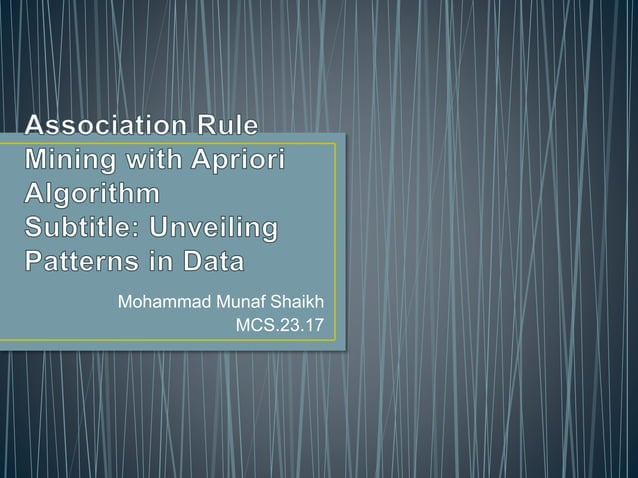 Association Rule Mining with Apriori Algorithm
Subtitle: Unveiling Patterns in Data

Mohammad Munaf Shaikh
MCS.23.17